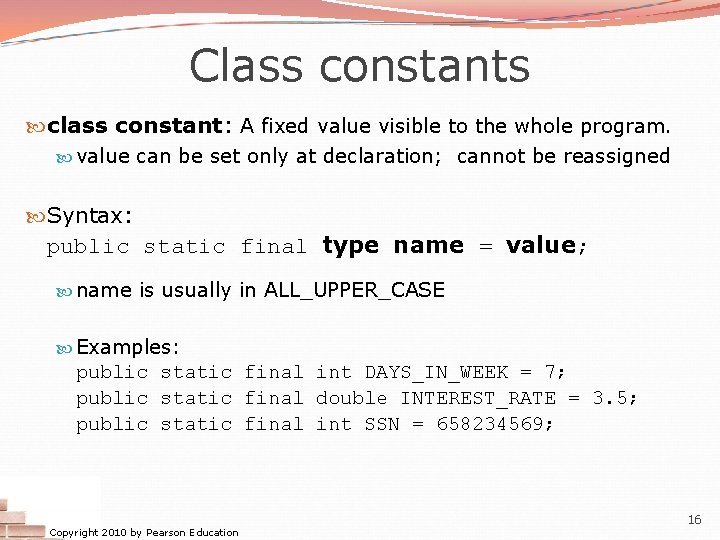 Class constants

class constant: A fixed value visible to the whole program.

value can be set only at declaration; cannot be reassigned

Syntax:
public static final type name = value;

name is usually in ALL_UPPER_CASE

Examples:
public static final int DAYS_IN_WEEK = 7;
public static final double INTEREST_RATE = 3.5;
public static final int SSN = 658234569;

Copyright 2010 by Pearson Education

16